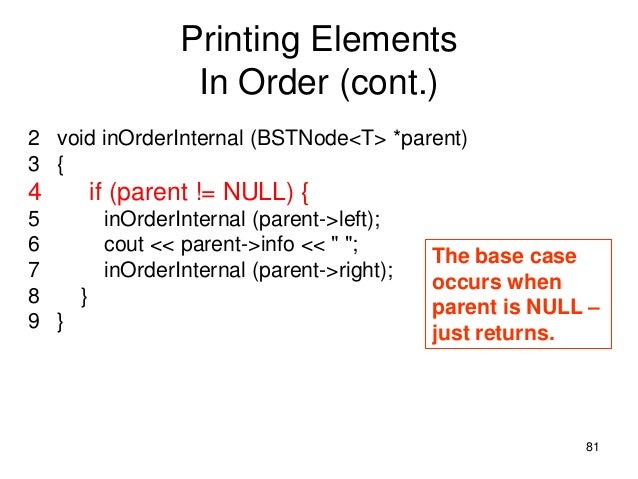 Printing Elements
In Order (cont.)

2 void inOrderInternal (BSTNode<T> *parent)
3 {
4 if (parent != NULL) {
5 inOrderInternal (parent->left);
6 cout << parent->info << " ";
7 inOrderInternal (parent->right);
8 }
9 }

The base case occurs when parent is NULL – just returns.

81